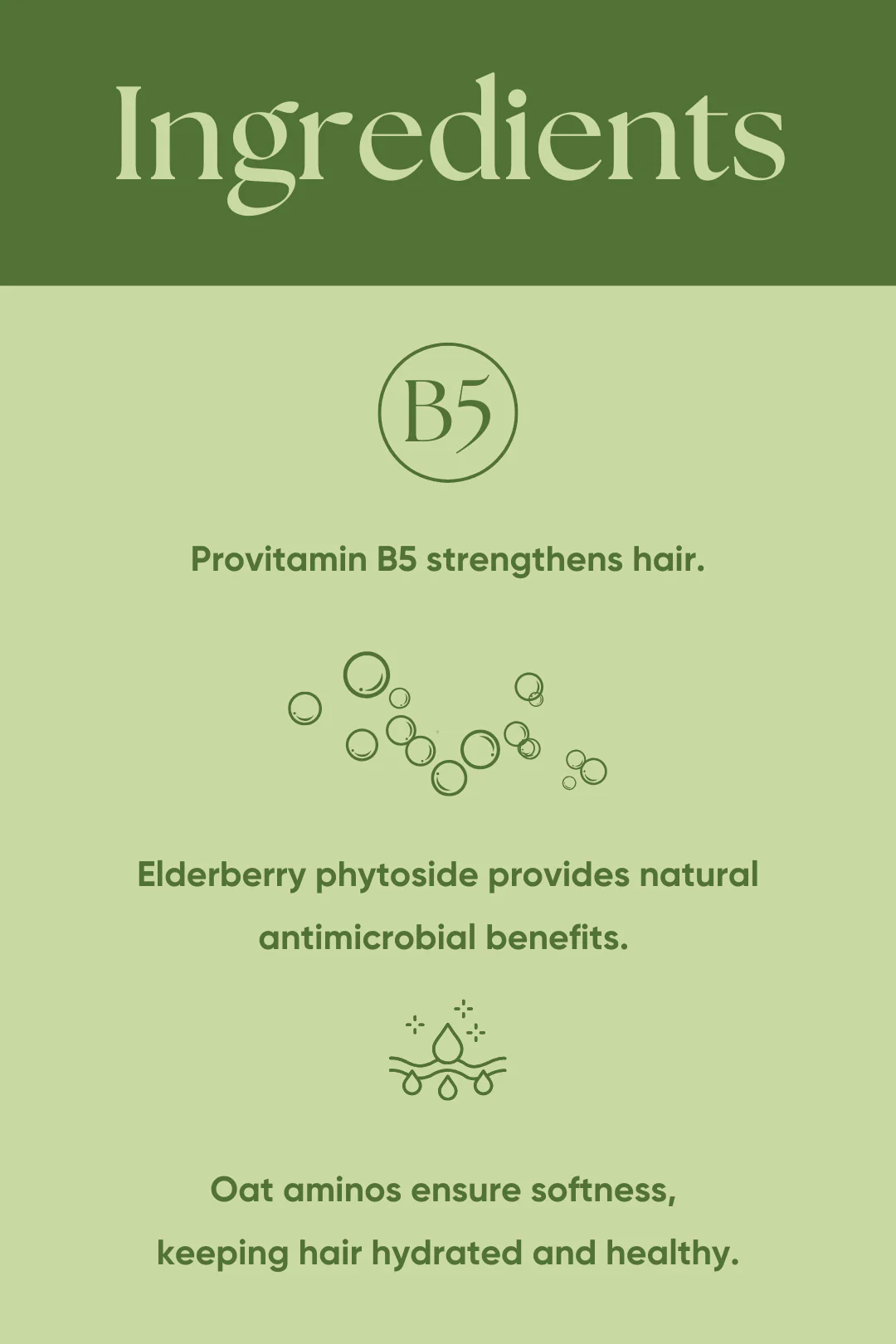 Ingredients

B5

Provitamin B5 strengthens hair.

Elderberry phytoside provides natural antimicrobial benefits.

Oat aminos ensure softness, keeping hair hydrated and healthy.